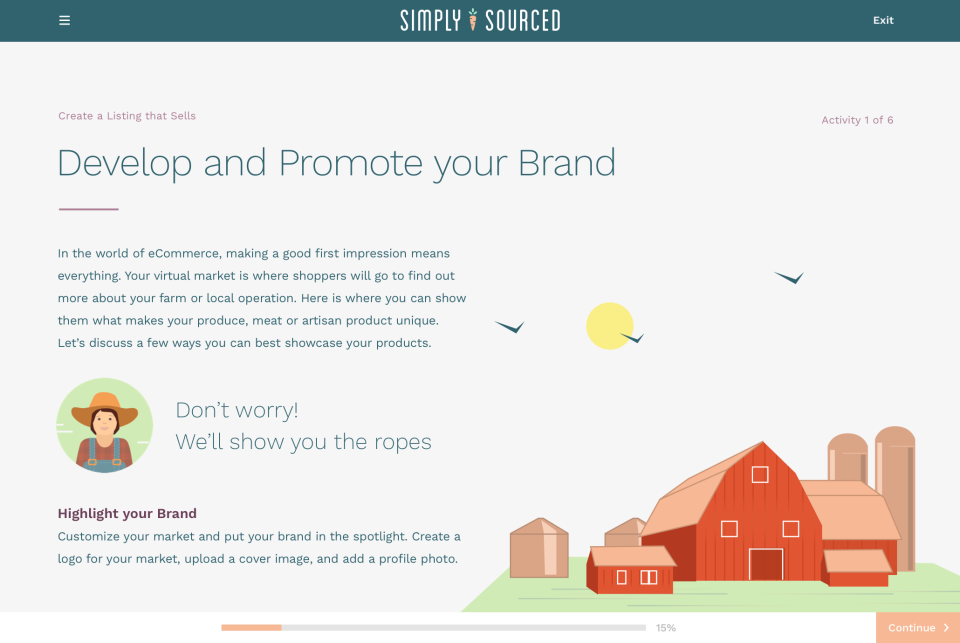 SIMPLY SOURCED

Exit

Create a Listing that Sells

Activity 1 of 6

Develop and Promote your Brand

In the world of eCommerce, making a good first impression means everything. Your virtual market is where shoppers will go to find out more about your farm or local operation. Here is where you can show them what makes your produce, meat or artisan product unique. Let's discuss a few ways you can best showcase your products.

Don't worry!
We'll show you the ropes

Highlight your Brand
Customize your market and put your brand in the spotlight. Create a logo for your market, upload a cover image, and add a profile photo.

15%

Continue